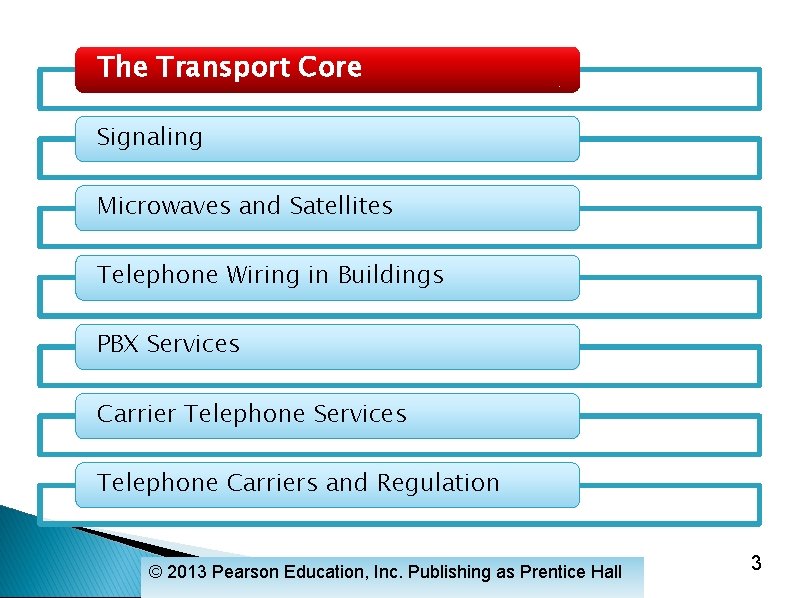 The Transport Core

Signaling

Microwaves and Satellites

Telephone Wiring in Buildings

PBX Services

Carrier Telephone Services

Telephone Carriers and Regulation

© 2013 Pearson Education, Inc. Publishing as Prentice Hall

3